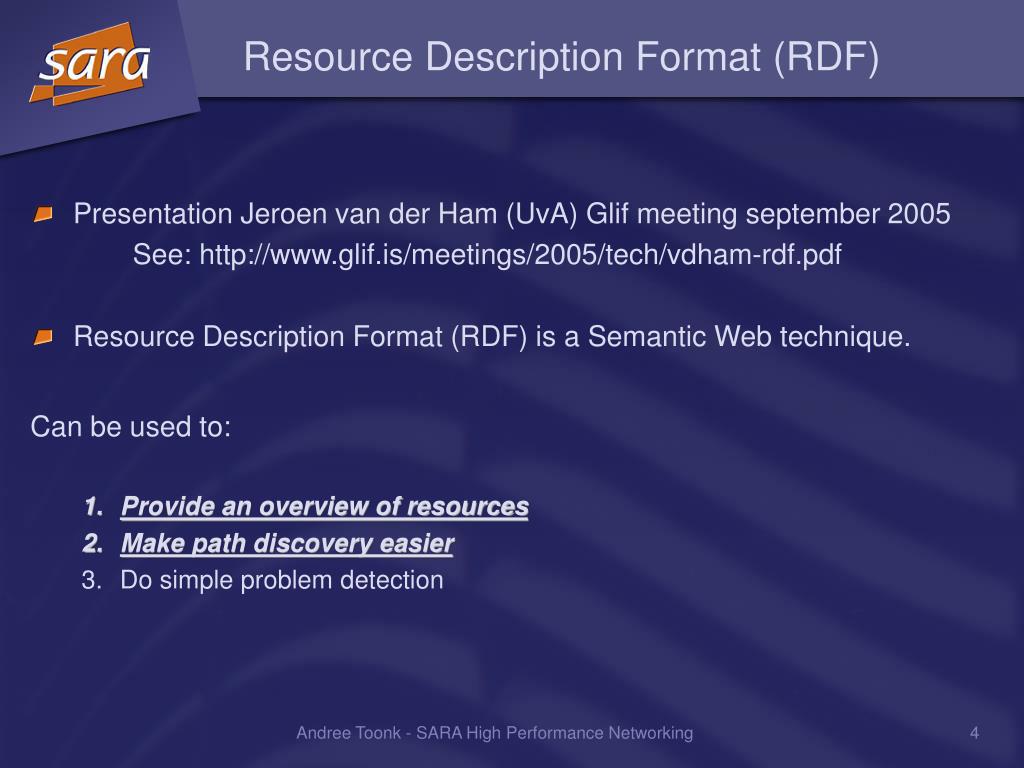 sara

Resource Description Format (RDF)

Presentation Jeroen van der Ham (UvA) Glif meeting september 2005
See: http://www.glif.is/meetings/2005/tech/vdham-rdf.pdf

Resource Description Format (RDF) is a Semantic Web technique.

Can be used to:

1. Provide an overview of resources
2. Make path discovery easier
3. Do simple problem detection

Andree Toonk - SARA High Performance Networking

4